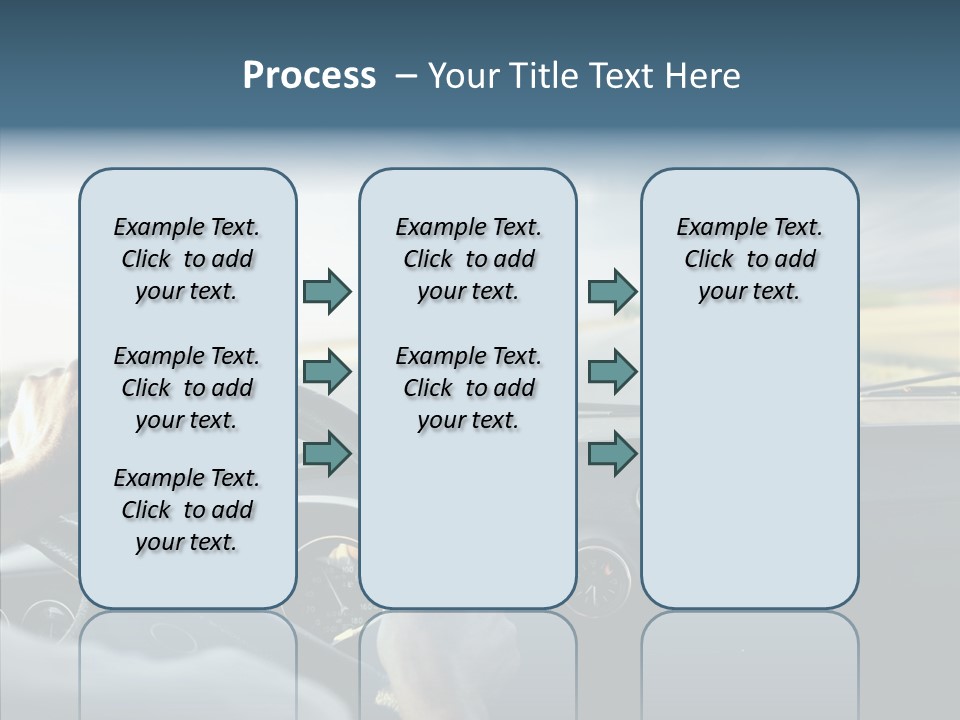 Process – Your Title Text Here

Example Text. Click to add your text.

Example Text. Click to add your text.

Example Text. Click to add your text.

Example Text. Click to add your text.

Example Text. Click to add your text.

Example Text. Click to add your text.